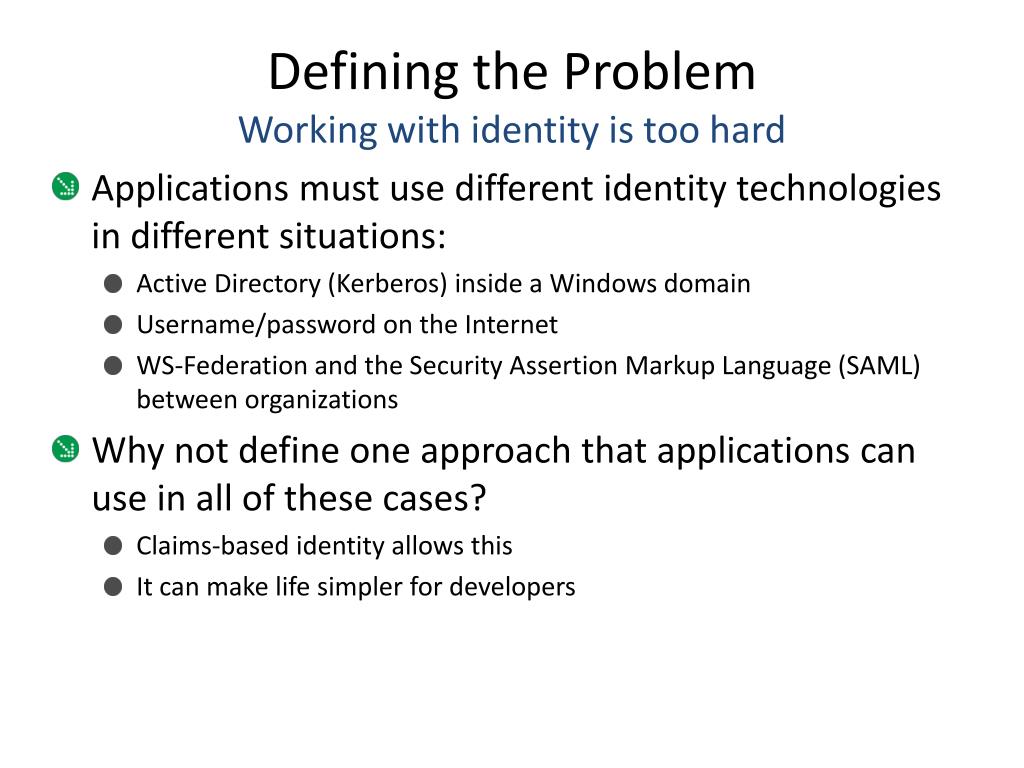 Defining the Problem
Working with identity is too hard

Applications must use different identity technologies in different situations:

Active Directory (Kerberos) inside a Windows domain

Username/password on the Internet

WS-Federation and the Security Assertion Markup Language (SAML) between organizations

Why not define one approach that applications can use in all of these cases?

Claims-based identity allows this

It can make life simpler for developers